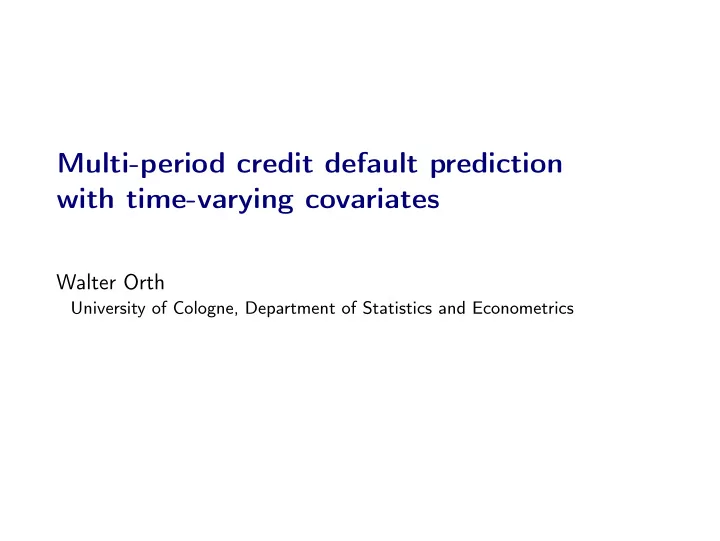 Multi-period credit default prediction with time-varying covariates

Walter Orth
University of Cologne, Department of Statistics and Econometrics